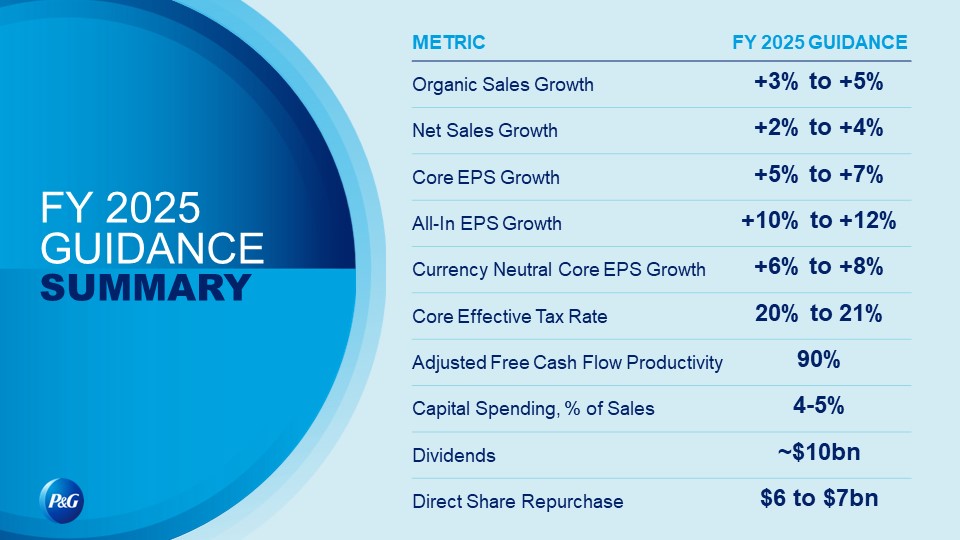 FY 2025 GUIDANCE SUMMARY

| METRIC | FY 2025 GUIDANCE |
|---|---|
| Organic Sales Growth | +3% to +5% |
| Net Sales Growth | +2% to +4% |
| Core EPS Growth | +5% to +7% |
| All-In EPS Growth | +10% to +12% |
| Currency Neutral Core EPS Growth | +6% to +8% |
| Core Effective Tax Rate | 20% to 21% |
| Adjusted Free Cash Flow Productivity | 90% |
| Capital Spending, % of Sales | 4-5% |
| Dividends | ~$10bn |
| Direct Share Repurchase | $6 to $7bn |

P&G